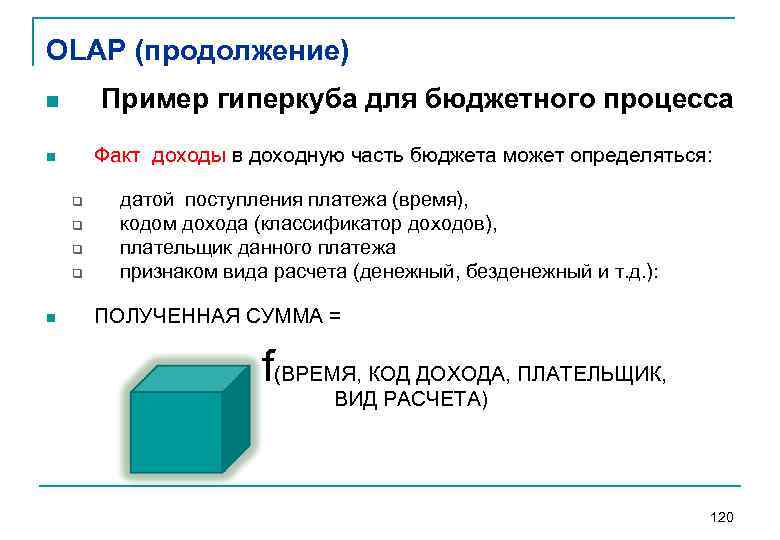 OLAP (продолжение)

Пример гиперкуба для бюджетного процесса

Факт доходы в доходную часть бюджета может определяться:

датой поступления платежа (время),
кодом дохода (классификатор доходов),
плательщик данного платежа
признаком вида расчета (денежный, безденежный и т.д.):

ПОЛУЧЕННАЯ СУММА =

f(ВРЕМЯ, КОД ДОХОДА, ПЛАТЕЛЬЩИК, ВИД РАСЧЕТА)

120